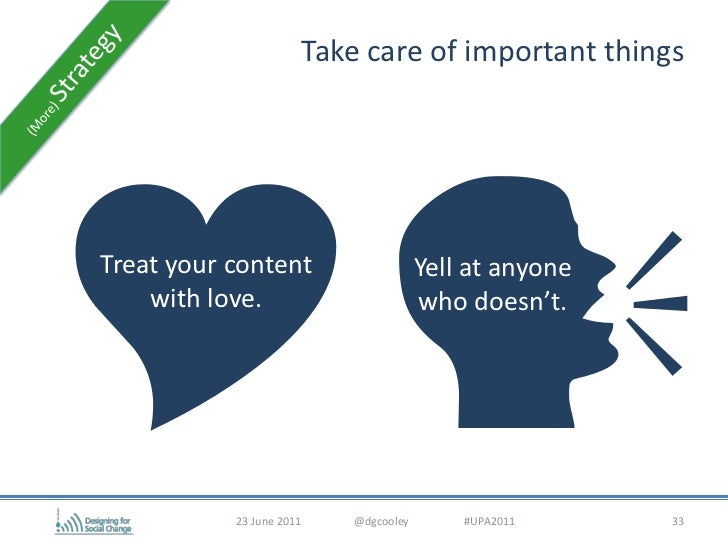 (More) Strategy

Take care of important things

Treat your content with love.

Yell at anyone who doesn't.

Designing for Social Change

23 June 2011

@dgcooley

#UPA2011

33